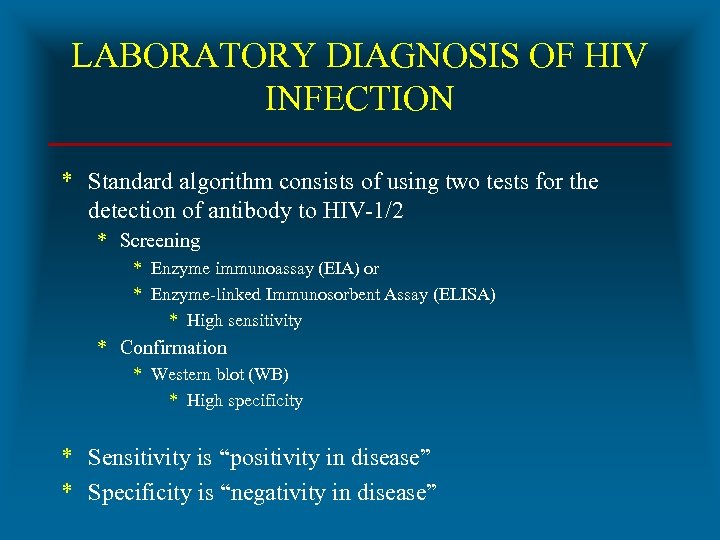 LABORATORY DIAGNOSIS OF HIV INFECTION

* Standard algorithm consists of using two tests for the detection of antibody to HIV-1/2
* Screening
* Enzyme immunoassay (EIA) or
* Enzyme-linked Immunosorbent Assay (ELISA)
* High sensitivity
* Confirmation
* Western blot (WB)
* High specificity

* Sensitivity is “positivity in disease”
* Specificity is “negativity in disease”